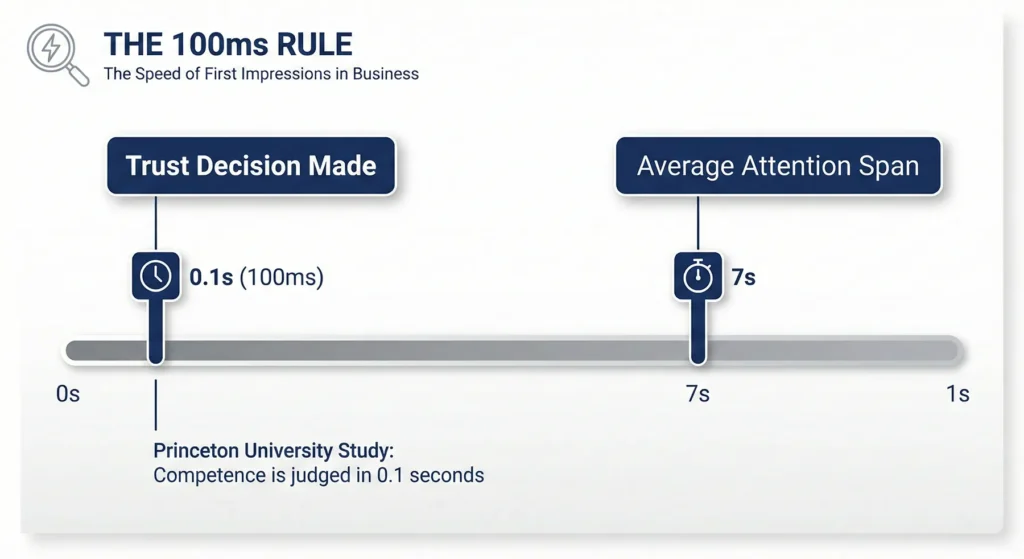 THE 100ms RULE
The Speed of First Impressions in Business

Trust Decision Made

Average Attention Span

0.1s (100ms)

7s

0s

7s

1s

Princeton University Study:
Competence is judged in 0.1 seconds